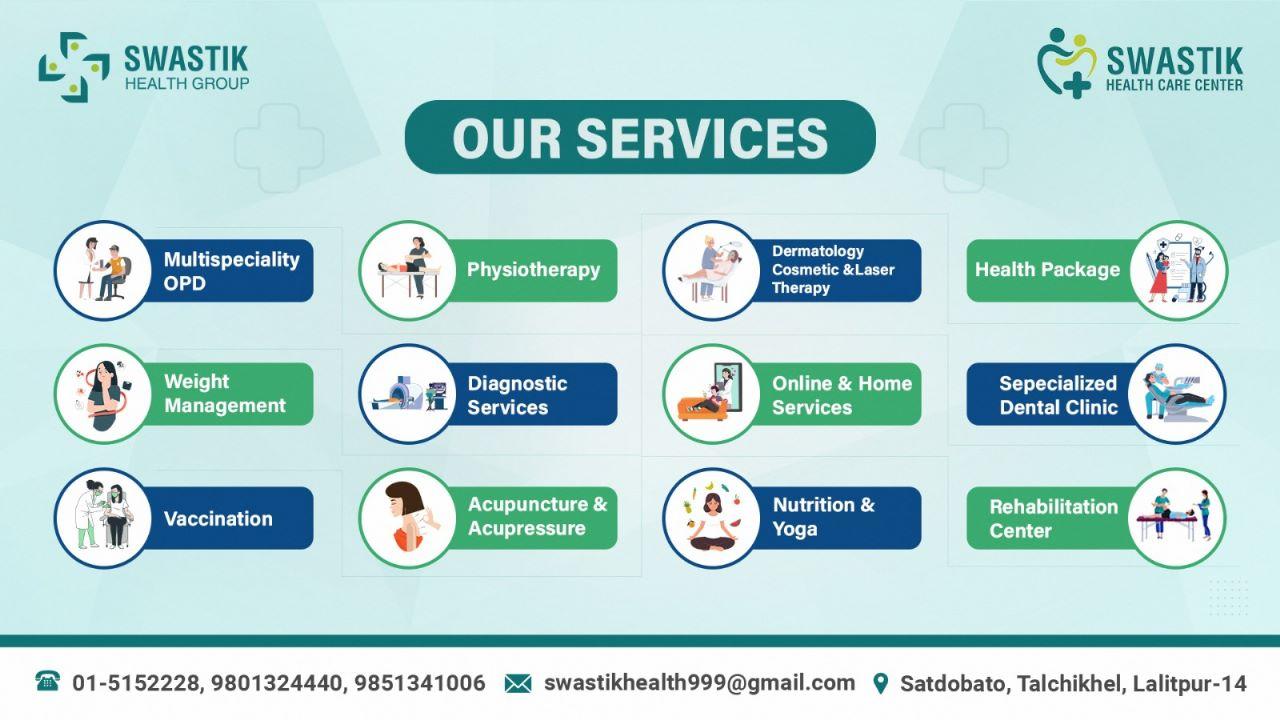 SWASTIK
HEALTH GROUP

SWASTIK
HEALTH CARE CENTER

OUR SERVICES

Multispeciality OPD

Physiotherapy

Dermatology Cosmetic &Laser Therapy

Health Package

Weight Management

Diagnostic Services

Online & Home Services

Sepecialized Dental Clinic

Vaccination

Acupuncture & Acupressure

Nutrition & Yoga

Rehabilitation Center

01-5152228, 9801324440, 9851341006 swastikhealth999@gmail.com Satdobato, Talchikhel, Lalitpur-14